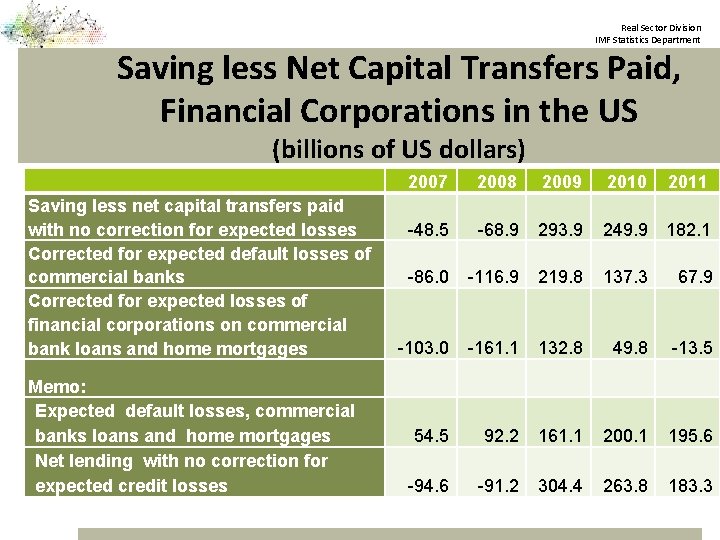 Real Sector Division
IMF Statistics Department

Saving less Net Capital Transfers Paid, Financial Corporations in the US
(billions of US dollars)

| | 2007 | 2008 | 2009 | 2010 | 2011 |
|---|---|---|---|---|---|
| Saving less net capital transfers paid with no correction for expected losses | -48.5 | -68.9 | 293.9 | 249.9 | 182.1 |
| Corrected for expected default losses of commercial banks | -86.0 | -116.9 | 219.8 | 137.3 | 67.9 |
| Corrected for expected losses of financial corporations on commercial bank loans and home mortgages | -103.0 | -161.1 | 132.8 | 49.8 | -13.5 |
| Memo: | | | | | |
| Expected default losses, commercial banks loans and home mortgages | 54.5 | 92.2 | 161.1 | 200.1 | 195.6 |
| Net lending with no correction for expected credit losses | -94.6 | -91.2 | 304.4 | 263.8 | 183.3 |